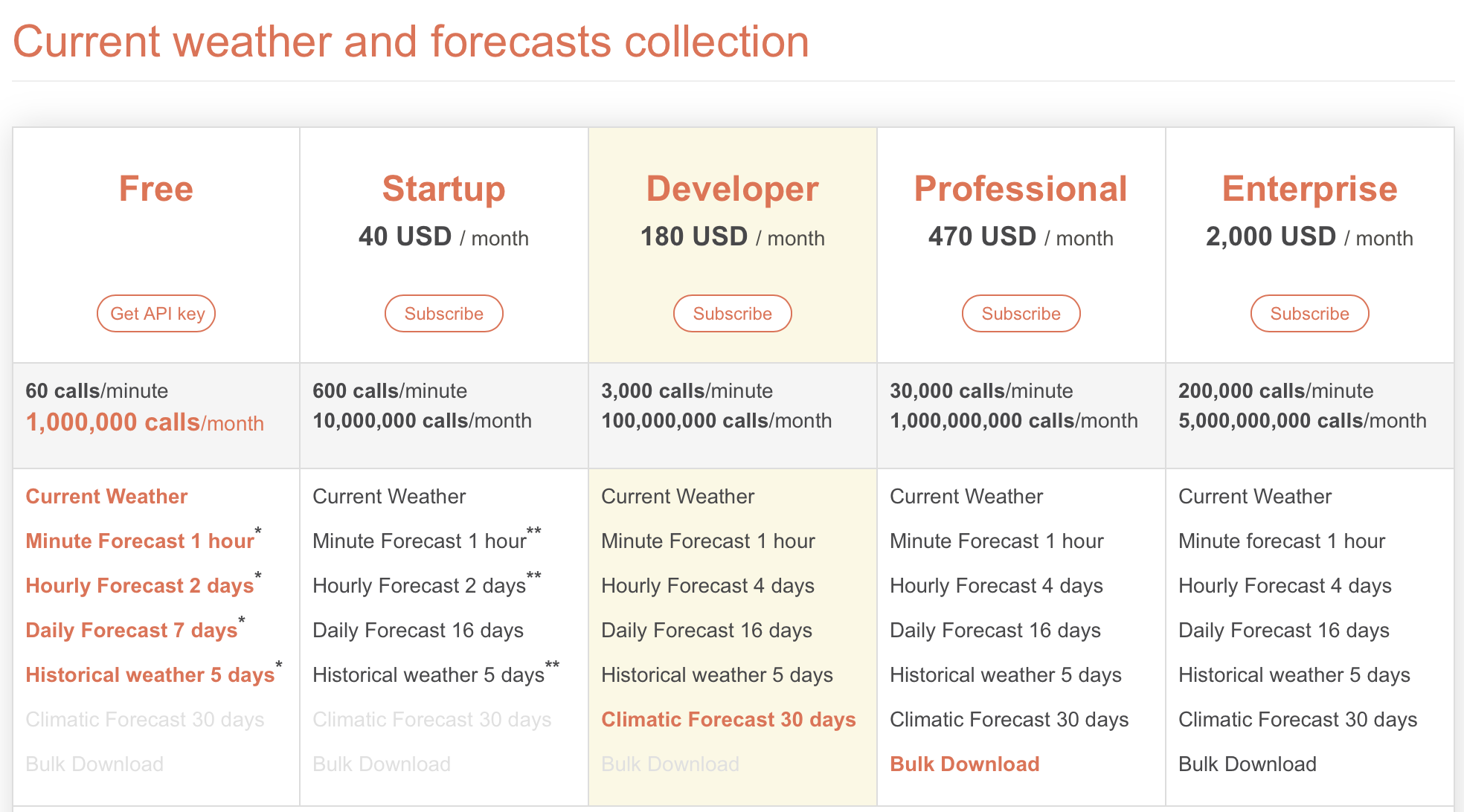 Current weather and forecasts collection

| Free | Startup | Developer | Professional | Enterprise |
|---|---|---|---|---|
| | 40 USD / month | 180 USD / month | 470 USD / month | 2,000 USD / month |
| Get API key | Subscribe | Subscribe | Subscribe | Subscribe |
| 60 calls/minute 1,000,000 calls/month | 600 calls/minute 10,000,000 calls/month | 3,000 calls/minute 100,000,000 calls/month | 30,000 calls/minute 1,000,000,000 calls/month | 200,000 calls/minute 5,000,000,000 calls/month |
| Current Weather | Current Weather | Current Weather | Current Weather | Current Weather |
| Minute Forecast 1 hour* | Minute Forecast 1 hour** | Minute Forecast 1 hour | Minute Forecast 1 hour | Minute forecast 1 hour |
| Hourly Forecast 2 days* | Hourly Forecast 2 days** | Hourly Forecast 4 days | Hourly Forecast 4 days | Hourly Forecast 4 days |
| Daily Forecast 7 days* | Daily Forecast 16 days | Daily Forecast 16 days | Daily Forecast 16 days | Daily Forecast 16 days |
| Historical weather 5 days* | Historical weather 5 days** | Historical weather 5 days | Historical weather 5 days | Historical weather 5 days |
| Climatic Forecast 30 days | Climatic Forecast 30 days | Climatic Forecast 30 days | Climatic Forecast 30 days | Climatic Forecast 30 days |
| Bulk Download | Bulk Download | Bulk Download | Bulk Download | Bulk Download |